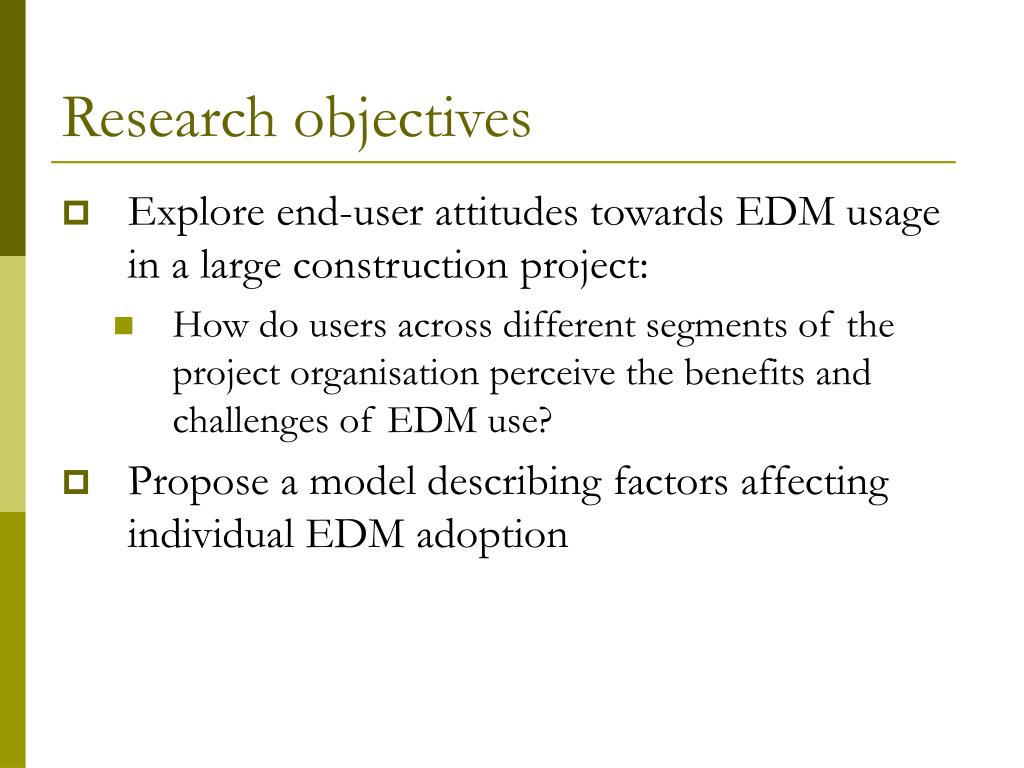 Research objectives

Explore end-user attitudes towards EDM usage in a large construction project:

How do users across different segments of the project organisation perceive the benefits and challenges of EDM use?

Propose a model describing factors affecting individual EDM adoption